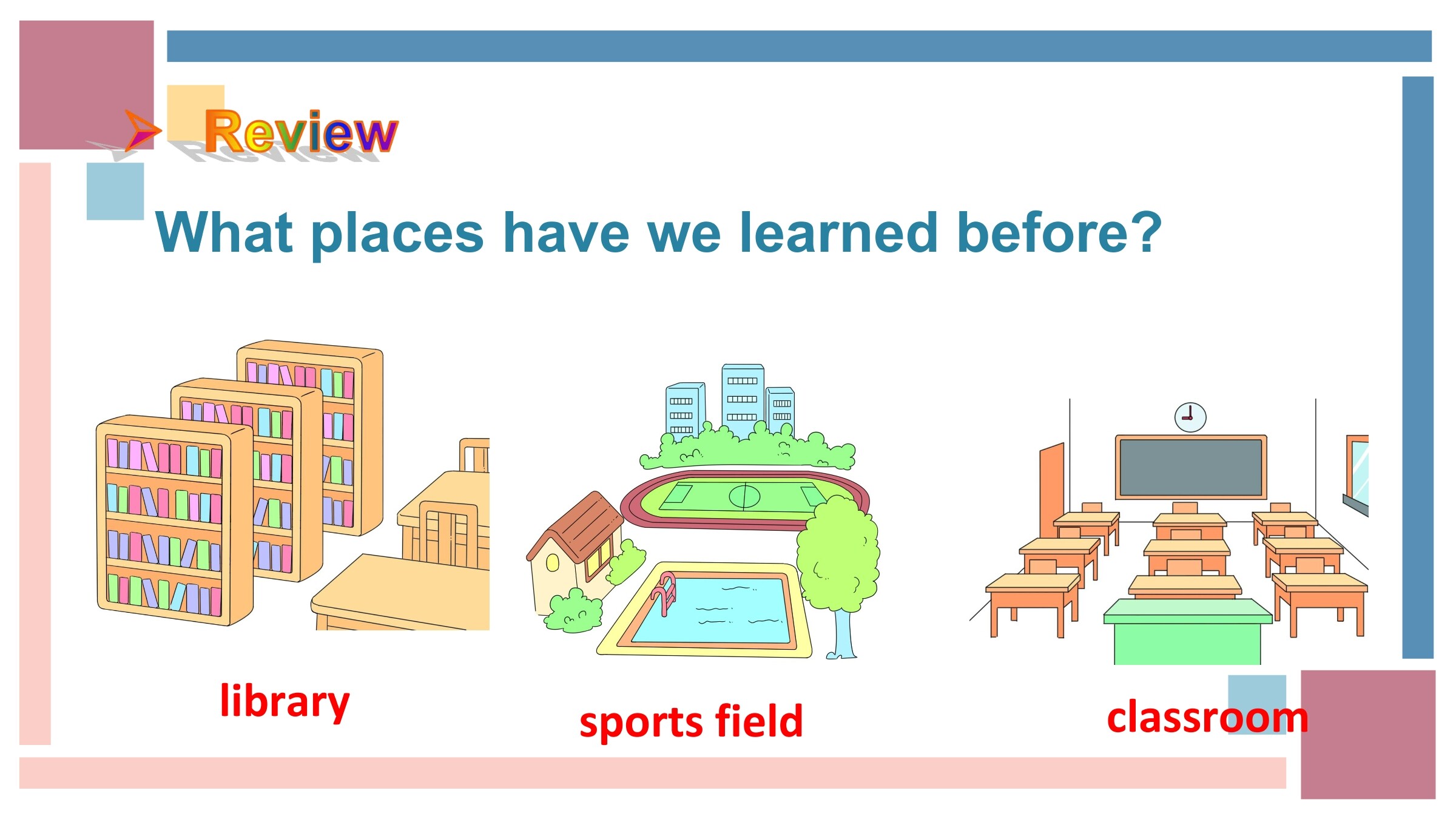 Review

What places have we learned before?

library

sports field

classroom